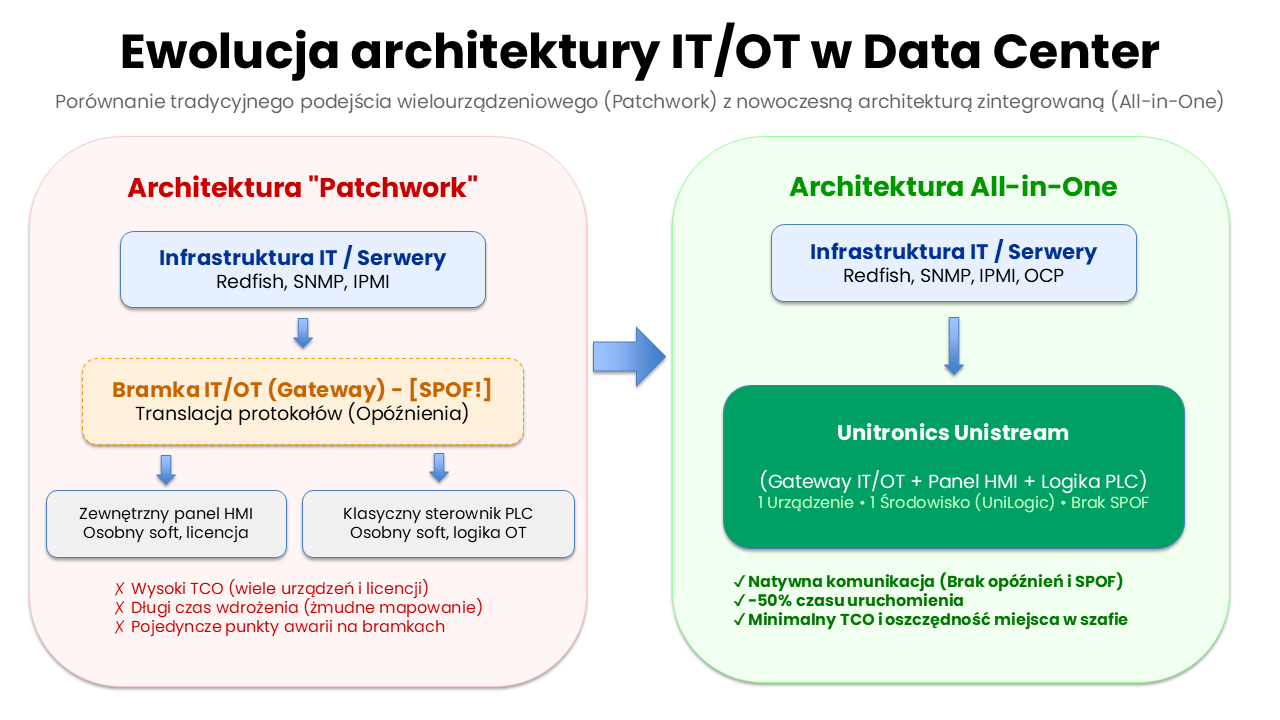 Ewolucja architektury IT/OT w Data Center

Porównanie tradycyjnego podejścia wielourządzeniowego (Patchwork) z nowoczesną architekturą zintegrowaną (All-in-One)

Architektura "Patchwork"

Infrastruktura IT / Serwery
Redfish, SNMP, IPMI

Bramka IT/OT (Gateway) - [SPOF!]
Translacja protokołów (Opóźnienia)

Zewnętrzny panel HMI
Osobny soft, licencja

Klasyczny sterownik PLC
Osobny soft, logika OT

✗ Wysoki TCO (wiele urządzeń i licencji)
✗ Długi czas wdrożenia (żmudne mapowanie)
✗ Pojedyncze punkty awarii na bramkach

Architektura All-in-One

Infrastruktura IT / Serwery
Redfish, SNMP, IPMI, OCP

Unitronics Unistream

(Gateway IT/OT + Panel HMI + Logika PLC)
1 Urządzenie • 1 Środowisko (UniLogic) • Brak SPOF

✓ Natywna komunikacja (Brak opóźnień i SPOF)
✓ -50% czasu uruchomienia
✓ Minimalny TCO i oszczędność miejsca w szafie